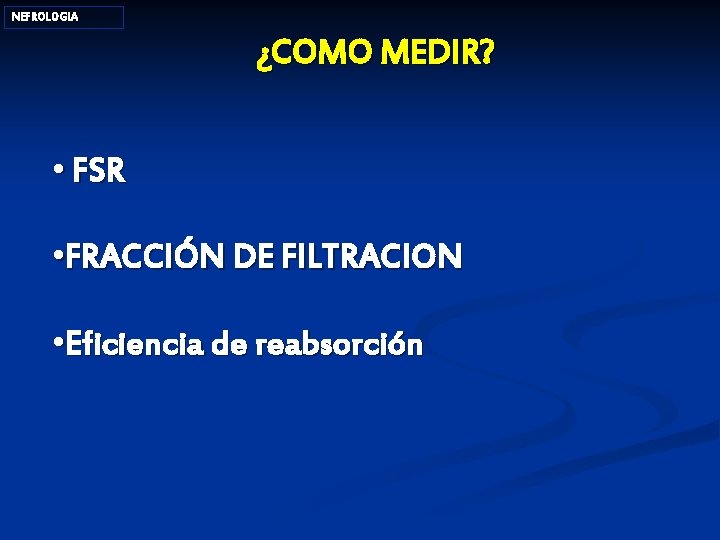 NEFROLOGIA

¿COMO MEDIR?

• FSR

•FRACCIÓN DE FILTRACION

•Eficiencia de reabsorción